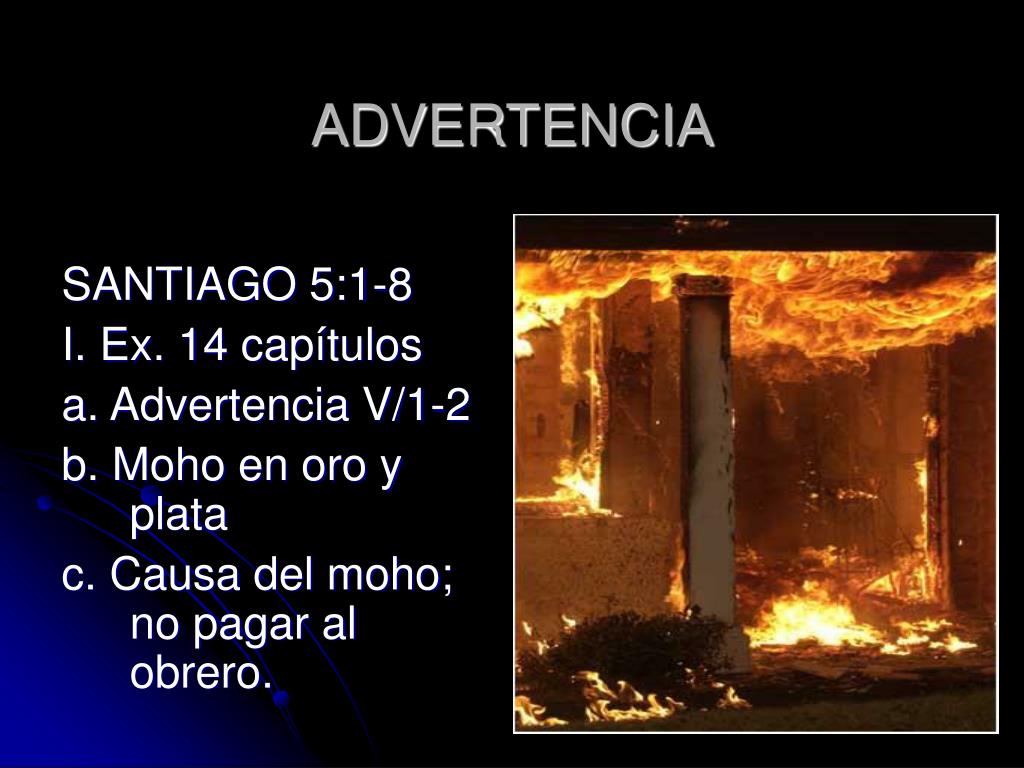 ADVERTENCIA

SANTIAGO 5:1-8

I. Ex. 14 capítulos

a. Advertencia V/1-2

b. Moho en oro y plata

c. Causa del moho; no pagar al obrero.